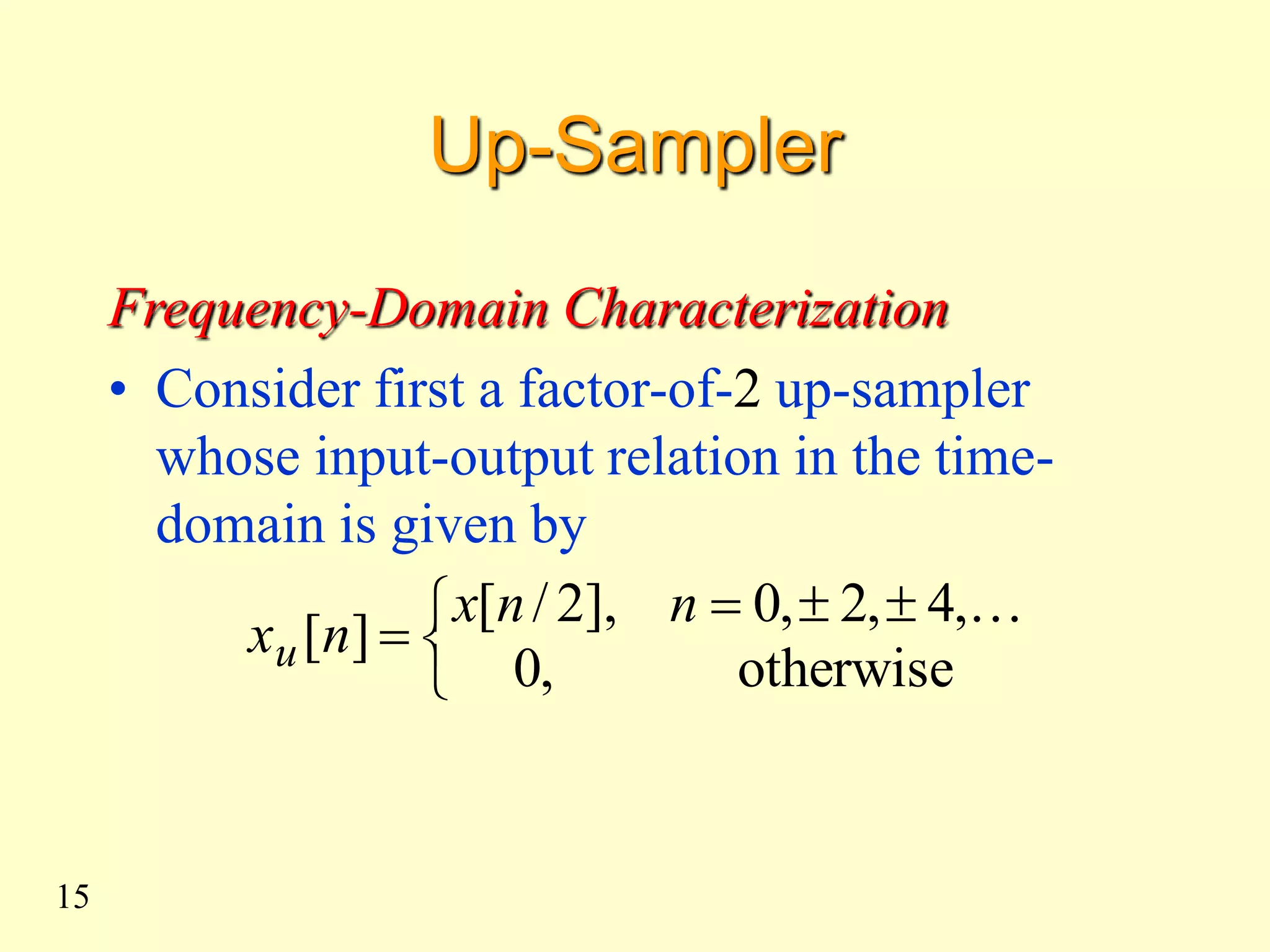 Up-Sampler

Frequency-Domain Characterization

• Consider first a factor-of-2 up-sampler whose input-output relation in the time-domain is given by

$x_u[n] = \begin{cases} x[n/2], & n = 0, \pm 2, \pm 4, \ldots \\ 0, & \text{otherwise} \end{cases}$

15